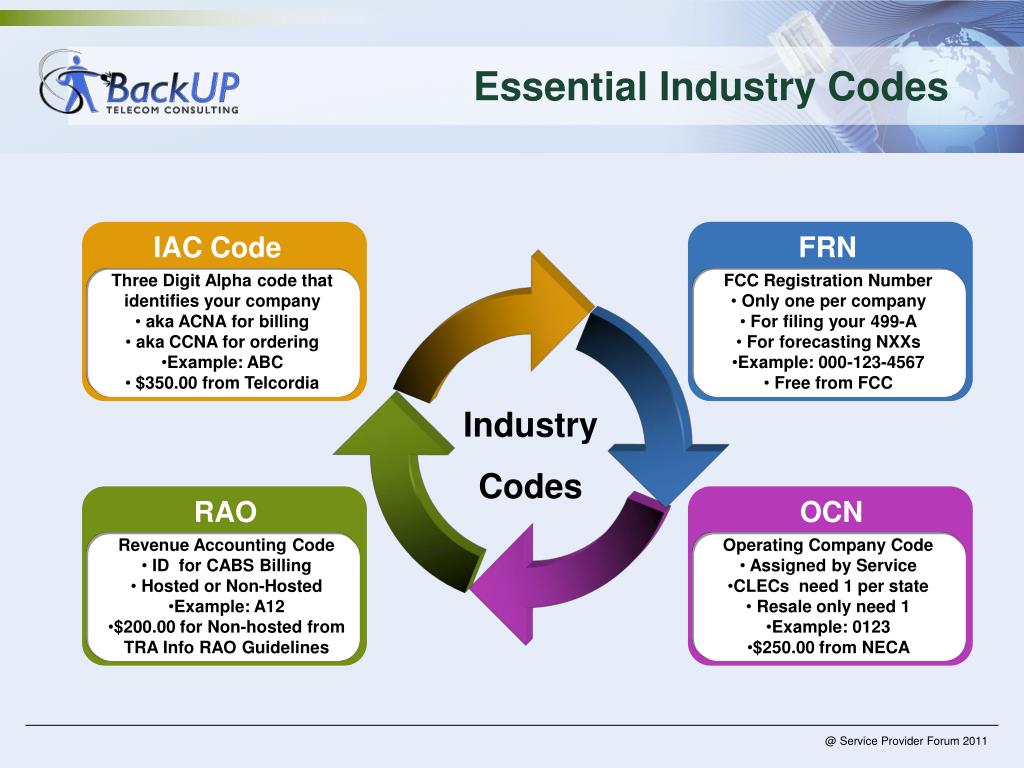 BackUP
TELECOM CONSULTING

Essential Industry Codes

IAC Code
Three Digit Alpha code that identifies your company
• aka ACNA for billing
• aka CCNA for ordering
•Example: ABC
• $350.00 from Telcordia

FRN
FCC Registration Number
• Only one per company
• For filing your 499-A
• For forecasting NXXs
•Example: 000-123-4567
• Free from FCC

Industry Codes

RAO
Revenue Accounting Code
• ID for CABS Billing
• Hosted or Non-Hosted
•Example: A12
•$200.00 for Non-hosted from TRA Info RAO Guidelines

OCN
Operating Company Code
• Assigned by Service
•CLECs need 1 per state
• Resale only need 1
•Example: 0123
•$250.00 from NECA

@ Service Provider Forum 2011